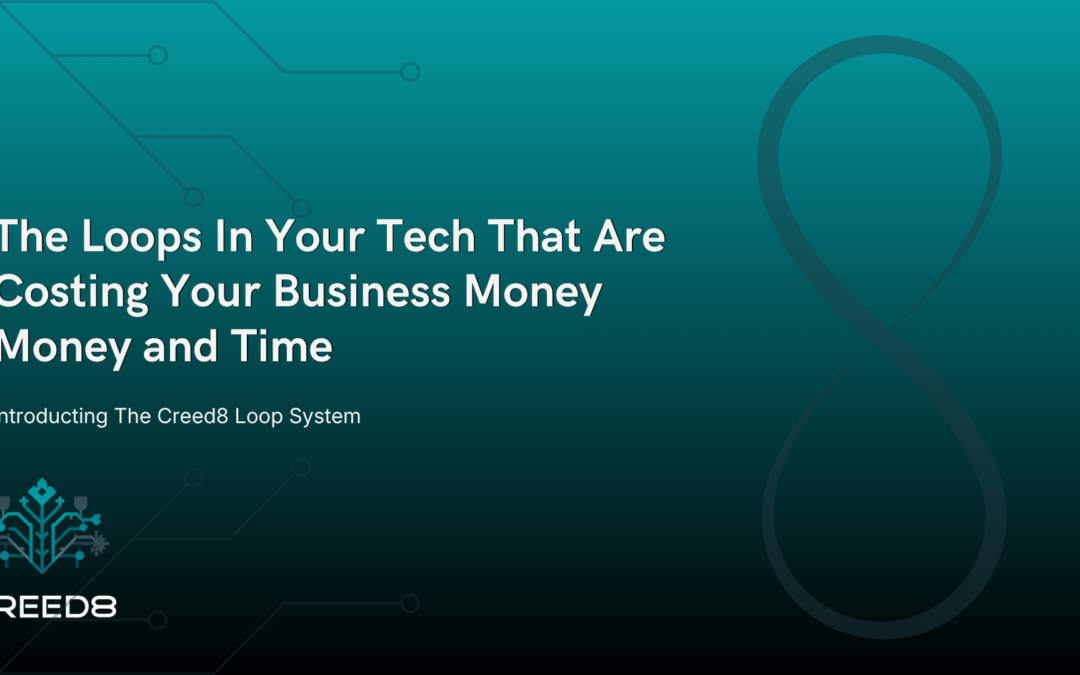 The Loops In Your Tech That Are Costing Your Business Money Money and Time

ntroducting The Creed8 Loop System

REED8